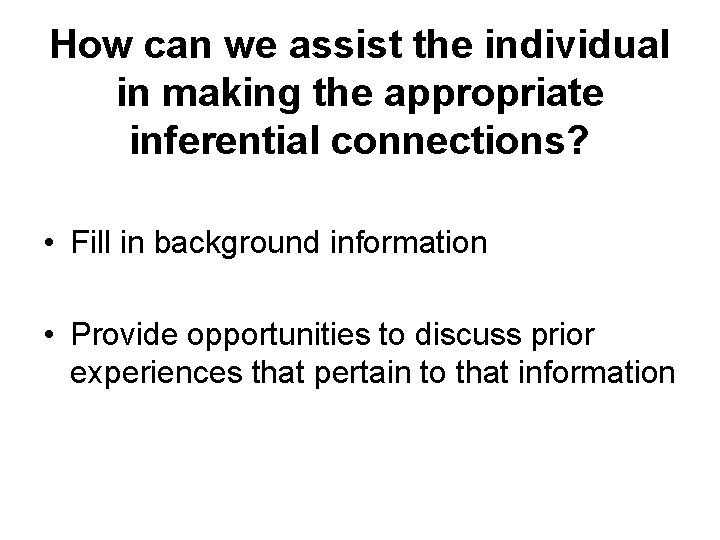 How can we assist the individual in making the appropriate inferential connections?

• Fill in background information

• Provide opportunities to discuss prior experiences that pertain to that information